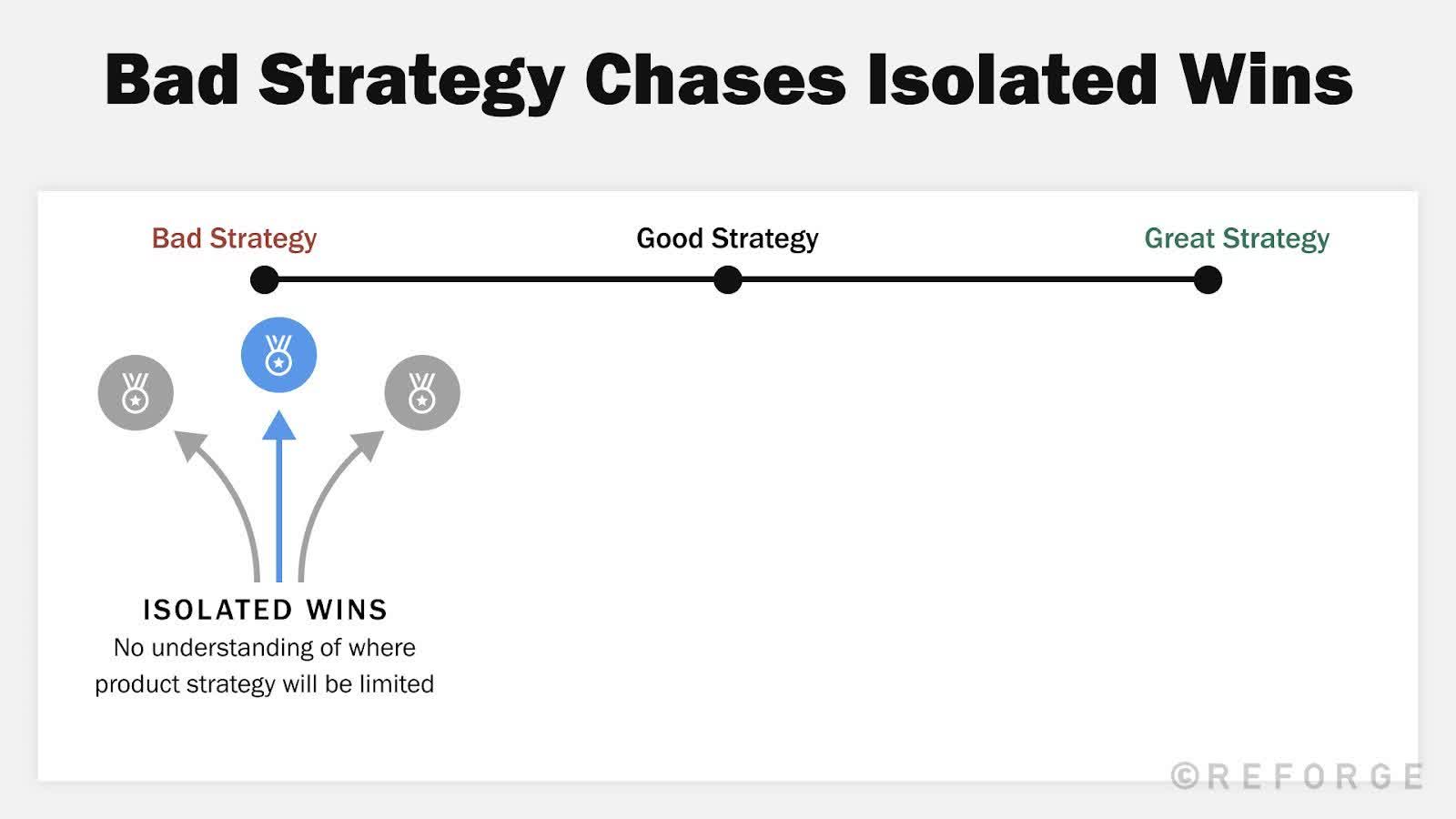 Bad Strategy Chases Isolated Wins

Bad Strategy

Good Strategy

Great Strategy

ISOLATED WINS
No understanding of where product strategy will be limited

©REFORGE